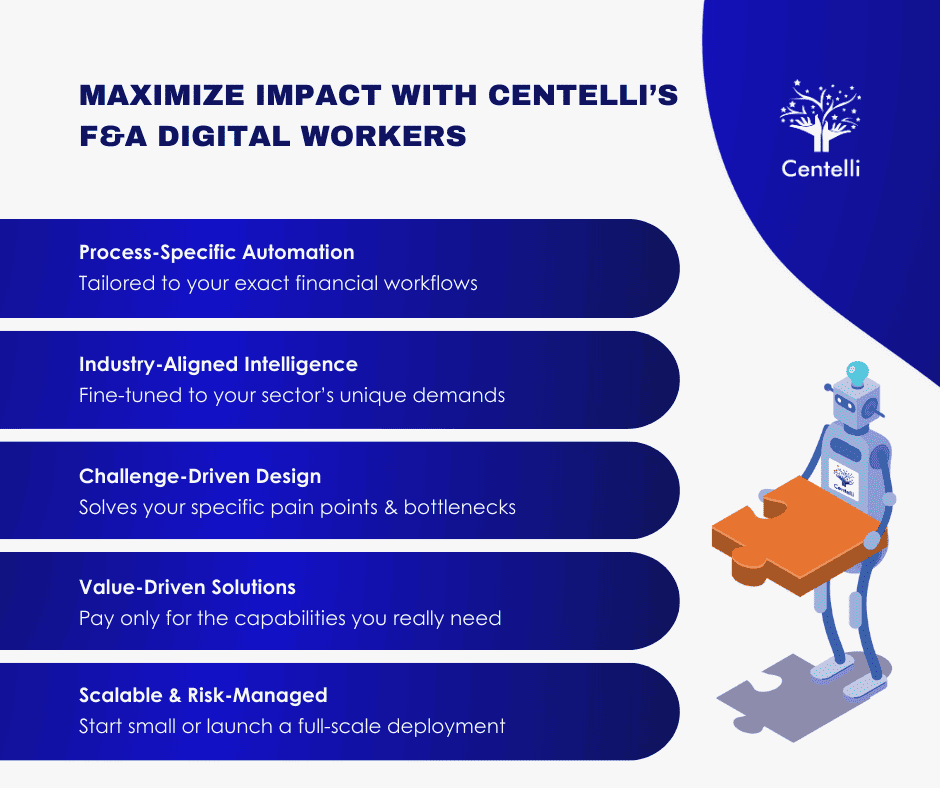 MAXIMIZE IMPACT WITH CENTELLI'S F&A DIGITAL WORKERS

Centelli

Process-Specific Automation
Tailored to your exact financial workflows

Industry-Aligned Intelligence
Fine-tuned to your sector's unique demands

Challenge-Driven Design
Solves your specific pain points & bottlenecks

Value-Driven Solutions
Pay only for the capabilities you really need

Scalable & Risk-Managed
Start small or launch a full-scale deployment

Centelli